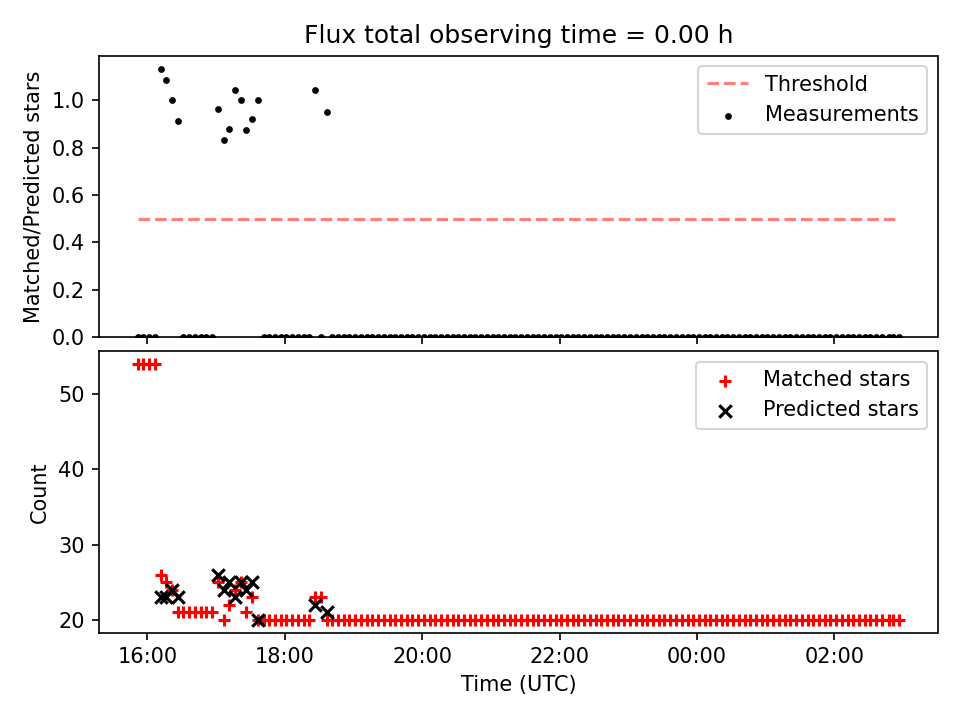 Flux total observing time = 0.00 h

Matched/Predicted stars

1.0
0.8
0.6
0.4
0.2
0.0

Threshold
Measurements

Count

50
40
30
20

Matched stars
Predicted stars

16:00
18:00
20:00
22:00
00:00
02:00

Time (UTC)